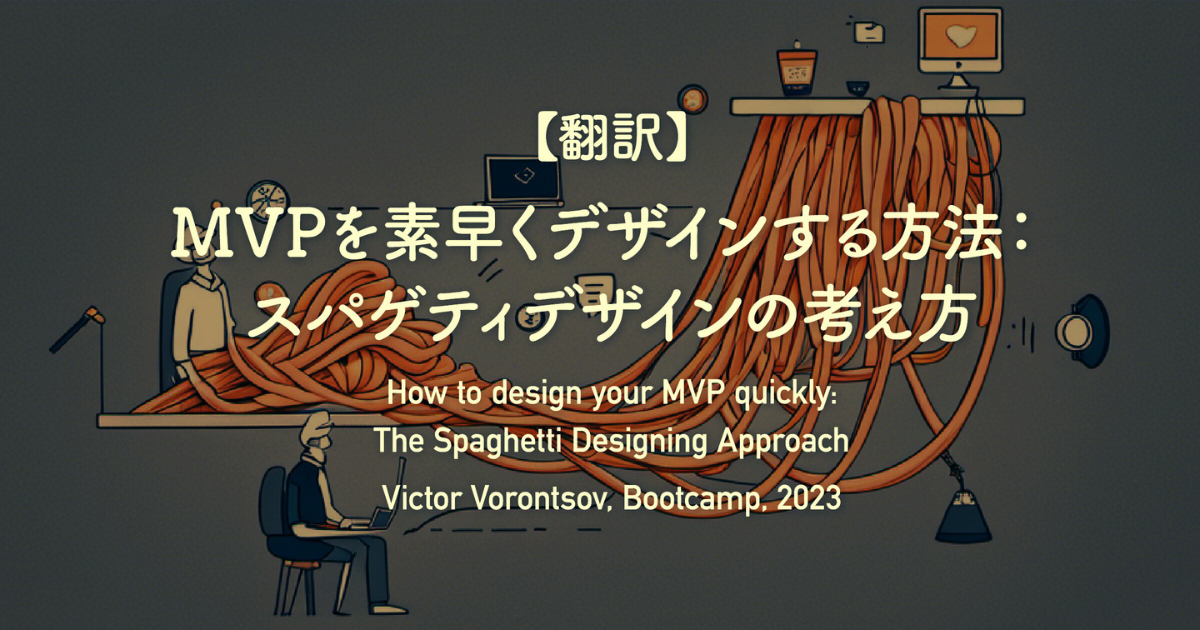 【翻訳】
MVPを素早くデザインする方法：
スパゲティデザインの考え方

How to design your MVP quickly:
The Spaghetti Designing Approach

Victor Vorontsov, Bootcamp, 2023